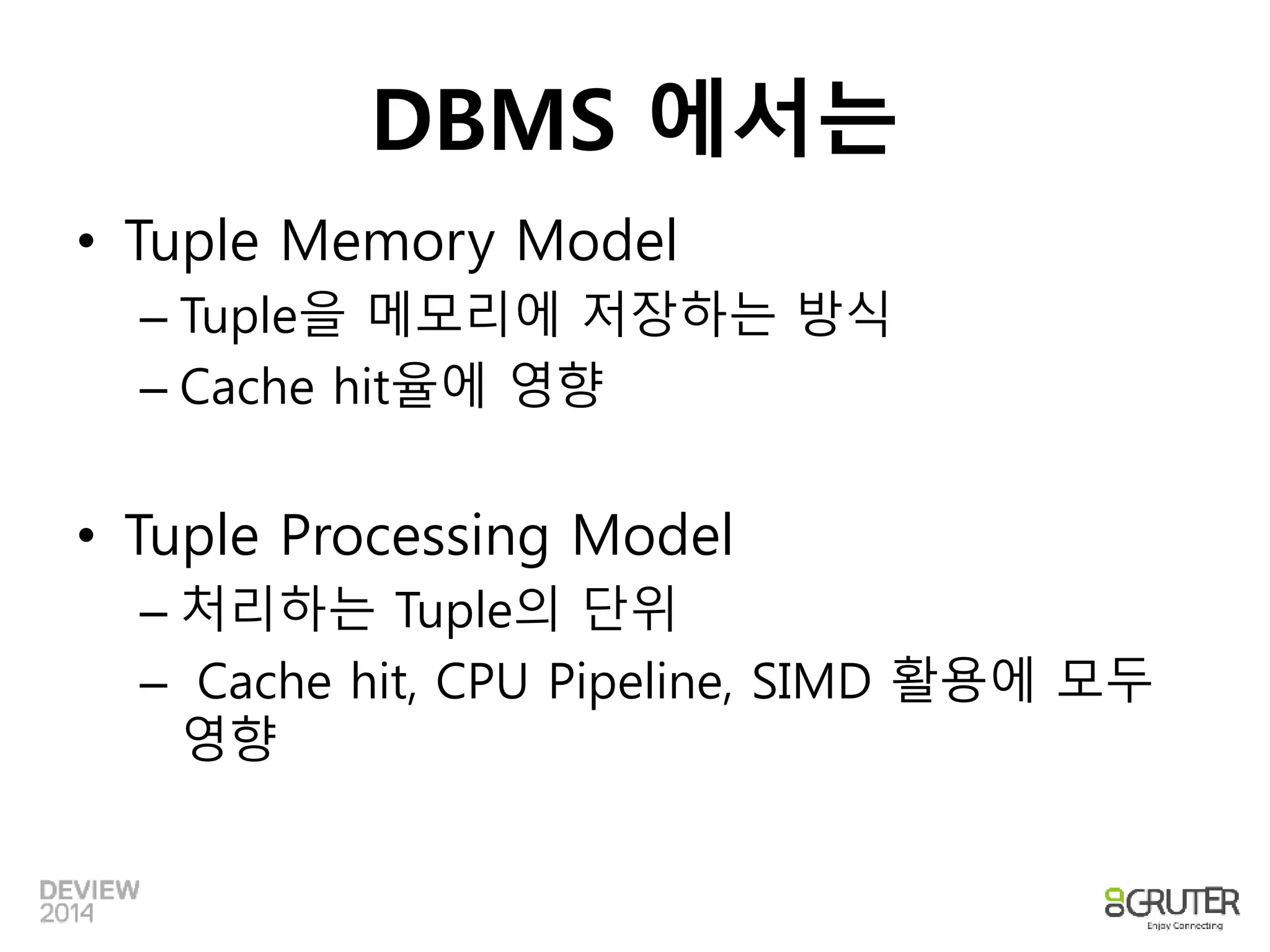 DBMS 에서는

• Tuple Memory Model
– Tuple을 메모리에 저장하는 방식
– Cache hit율에 영향

• Tuple Processing Model
– 처리하는 Tuple의 단위
– Cache hit, CPU Pipeline, SIMD 활용에 모두 영향

DEVIEW 2014

GRUTER
Enjoy Connecting